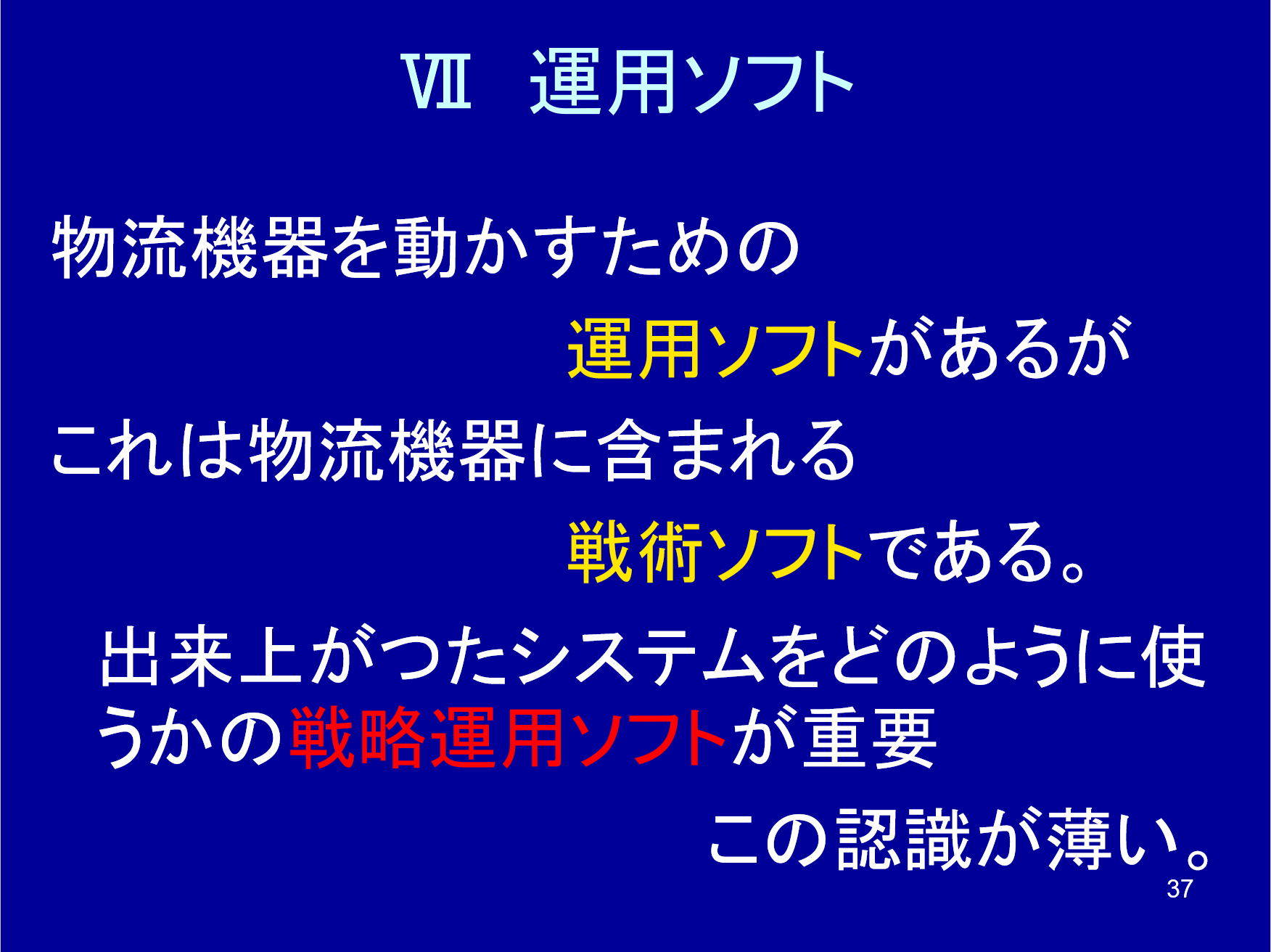 Ⅶ　運用ソフト

物流機器を動かすための
運用ソフトがあるが

これは物流機器に含まれる
戦術ソフトである。

出来上がつたシステムをどのように使うかの戦略運用ソフトが重要
この認識が薄い。

37